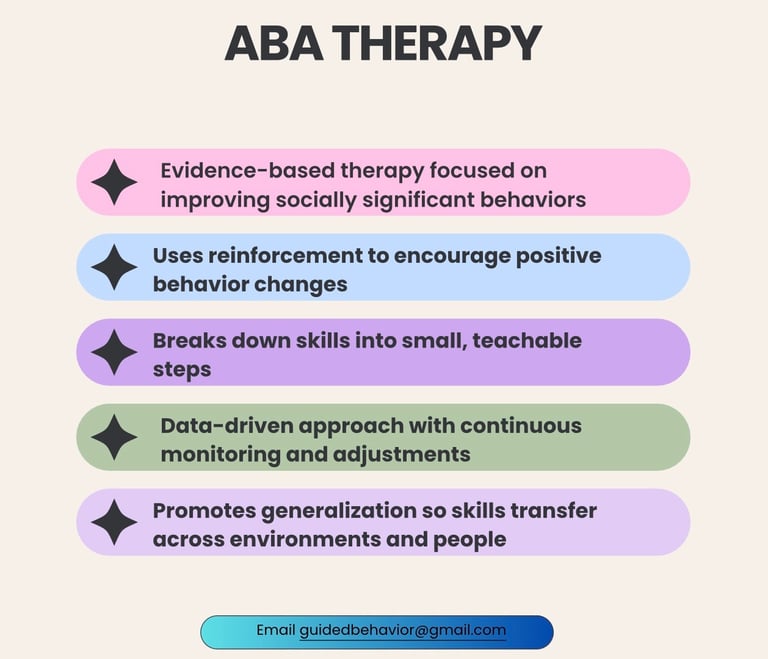 ABA THERAPY

Evidence-based therapy focused on improving socially significant behaviors

Uses reinforcement to encourage positive behavior changes

Breaks down skills into small, teachable steps

Data-driven approach with continuous monitoring and adjustments

Promotes generalization so skills transfer across environments and people

Email guidedbehavior@gmail.com